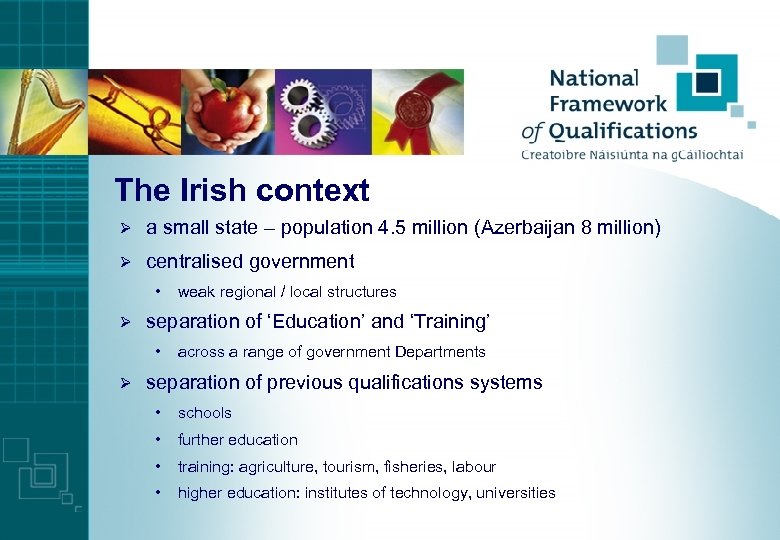 National Framework of Qualifications
Creatoibre Náisiúnta na gCáilíochtaí

The Irish context

➢ a small state – population 4.5 million (Azerbaijan 8 million)
➢ centralised government
• weak regional / local structures
➢ separation of 'Education' and 'Training'
• across a range of government Departments
➢ separation of previous qualifications systems
• schools
• further education
• training: agriculture, tourism, fisheries, labour
• higher education: institutes of technology, universities